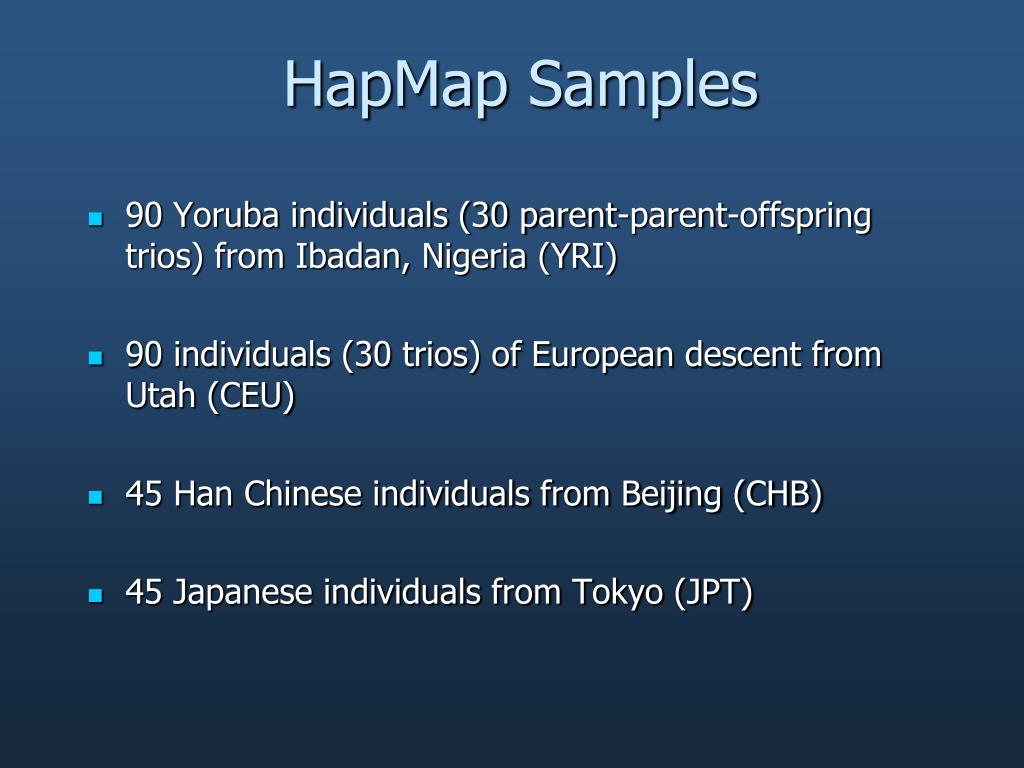 HapMap Samples

- 90 Yoruba individuals (30 parent-parent-offspring trios) from Ibadan, Nigeria (YRI)

- 90 individuals (30 trios) of European descent from Utah (CEU)

- 45 Han Chinese individuals from Beijing (CHB)

- 45 Japanese individuals from Tokyo (JPT)